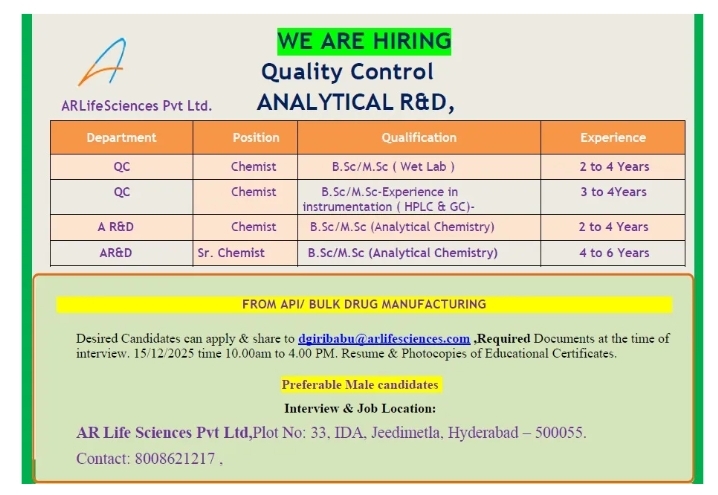 ARLifeSciences Pvt Ltd.

WE ARE HIRING
Quality Control
ANALYTICAL R&D,

| Department | Position | Qualification | Experience |
|---|---|---|---|
| QC | Chemist | B.Sc/M.Sc ( Wet Lab ) | 2 to 4 Years |
| QC | Chemist | B.Sc/M.Sc-Experience in instrumentation ( HPLC & GC)- | 3 to 4Years |
| A R&D | Chemist | B.Sc/M.Sc (Analytical Chemistry) | 2 to 4 Years |
| AR&D | Sr. Chemist | B.Sc/M.Sc (Analytical Chemistry) | 4 to 6 Years |

FROM API/ BULK DRUG MANUFACTURING

Desired Candidates can apply & share to dgiribabu@arlifesciences.com ,Required Documents at the time of interview. 15/12/2025 time 10.00am to 4.00 PM. Resume & Photocopies of Educational Certificates.

Preferable Male candidates

Interview & Job Location:

AR Life Sciences Pvt Ltd,Plot No: 33, IDA, Jeedimetla, Hyderabad – 500055.

Contact: 8008621217 ,